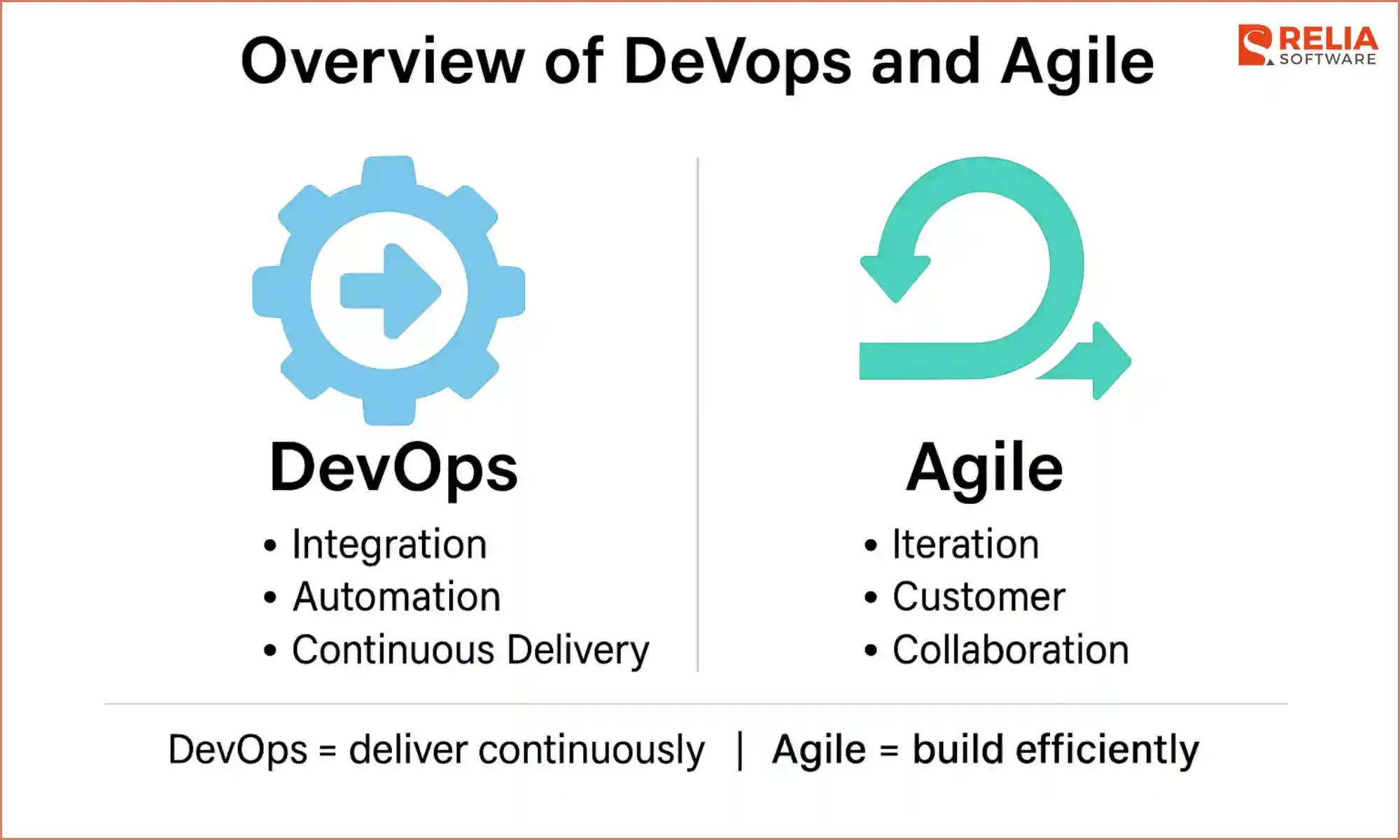 Overview of DeVops and Agile

RELIA SOFTWARE

DevOps

• Integration
• Automation
• Continuous Delivery

Agile

• Iteration
• Customer
• Collaboration

DevOps = deliver continuously | Agile = build efficiently